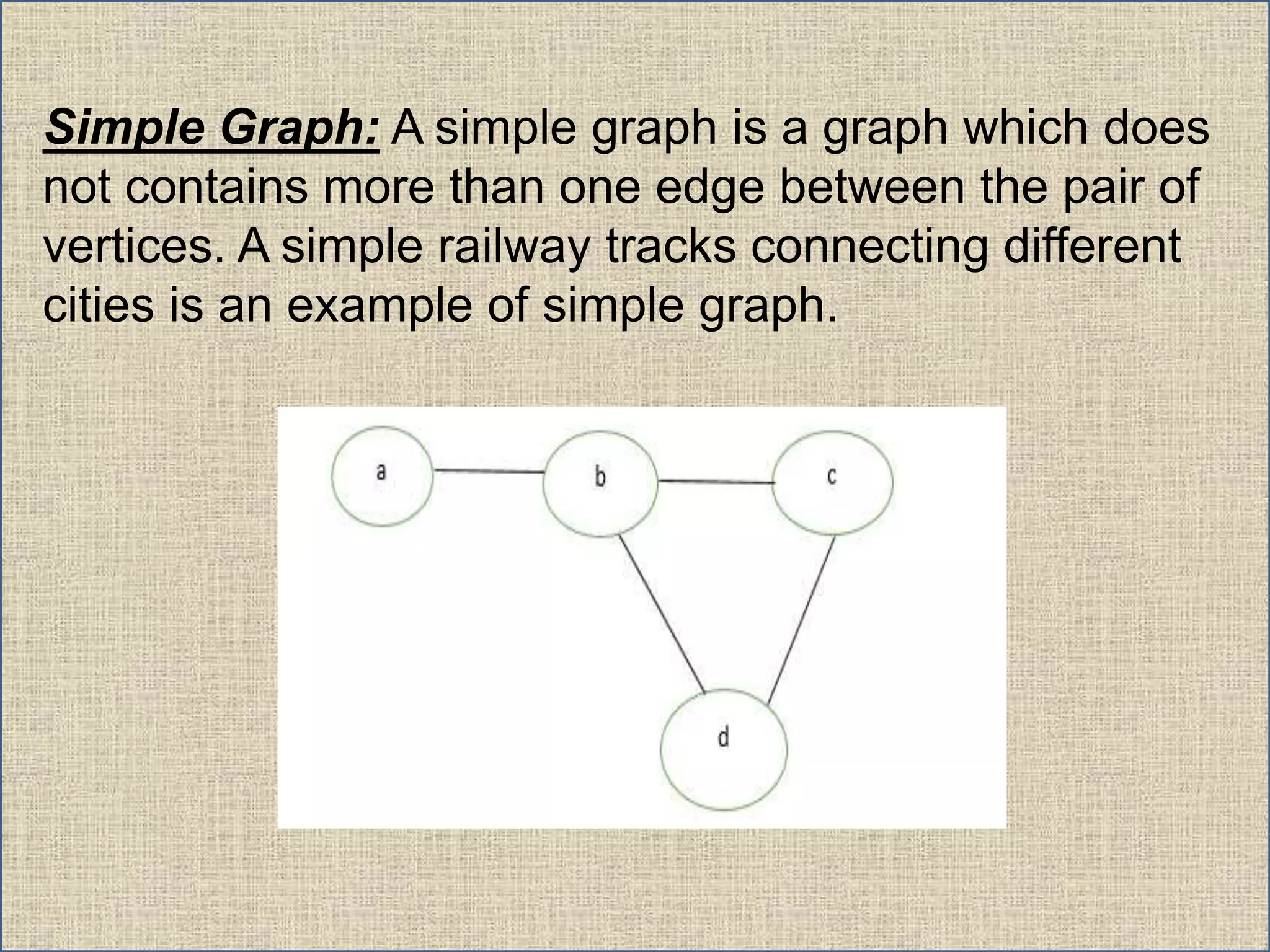 Simple Graph: A simple graph is a graph which does not contains more than one edge between the pair of vertices. A simple railway tracks connecting different cities is an example of simple graph.

a
b
c
d